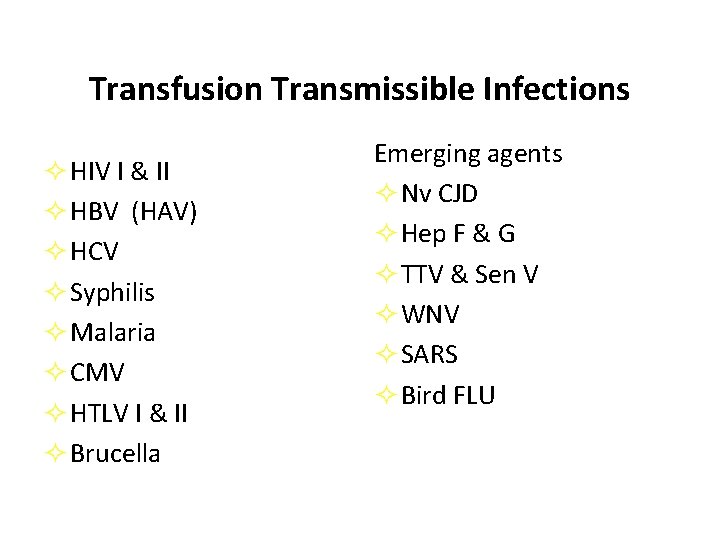 Transfusion Transmissible Infections

✧ HIV I & II
✧ HBV (HAV)
✧ HCV
✧ Syphilis
✧ Malaria
✧ CMV
✧ HTLV I & II
✧ Brucella

Emerging agents
✧ Nv CJD
✧ Hep F & G
✧ TTV & Sen V
✧ WNV
✧ SARS
✧ Bird FLU